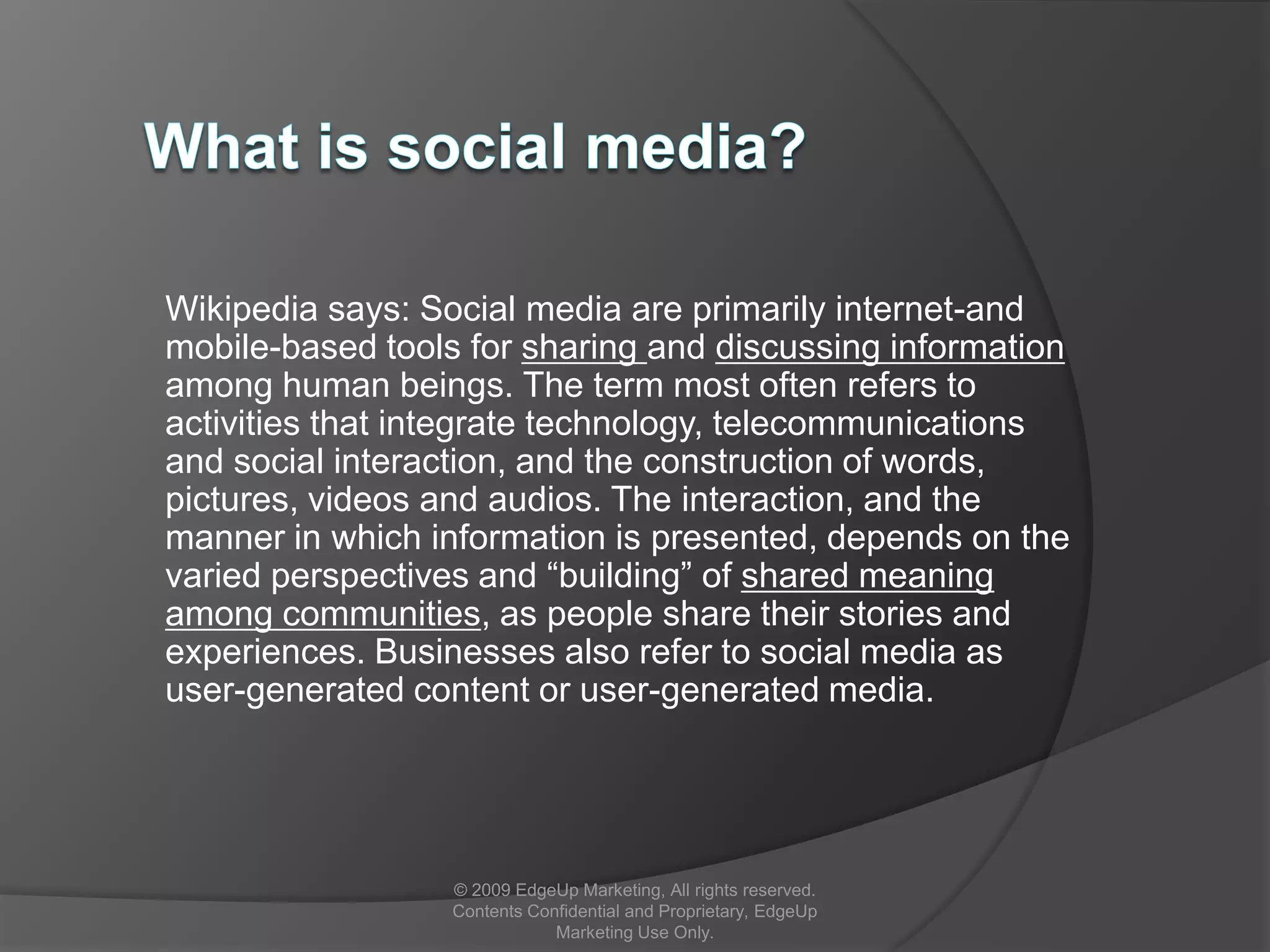 What is social media?

Wikipedia says: Social media are primarily internet-and mobile-based tools for sharing and discussing information among human beings. The term most often refers to activities that integrate technology, telecommunications and social interaction, and the construction of words, pictures, videos and audios. The interaction, and the manner in which information is presented, depends on the varied perspectives and “building” of shared meaning among communities, as people share their stories and experiences. Businesses also refer to social media as user-generated content or user-generated media.

© 2009 EdgeUp Marketing, All rights reserved. Contents Confidential and Proprietary, EdgeUp Marketing Use Only.